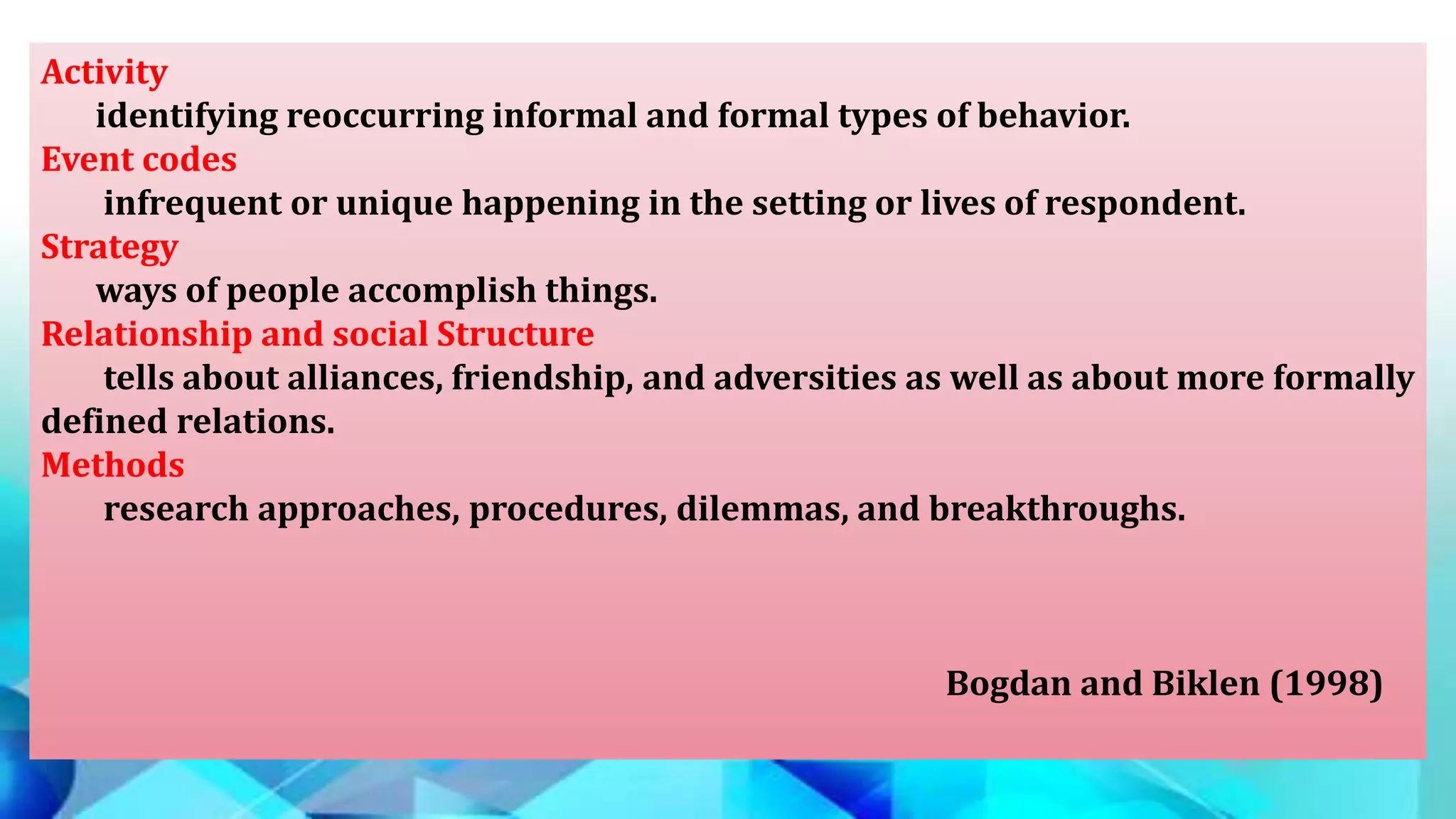 Activity
identifying reoccurring informal and formal types of behavior.
Event codes
infrequent or unique happening in the setting or lives of respondent.
Strategy
ways of people accomplish things.
Relationship and social Structure
tells about alliances, friendship, and adversities as well as about more formally defined relations.
Methods
research approaches, procedures, dilemmas, and breakthroughs.

Bogdan and Biklen (1998)